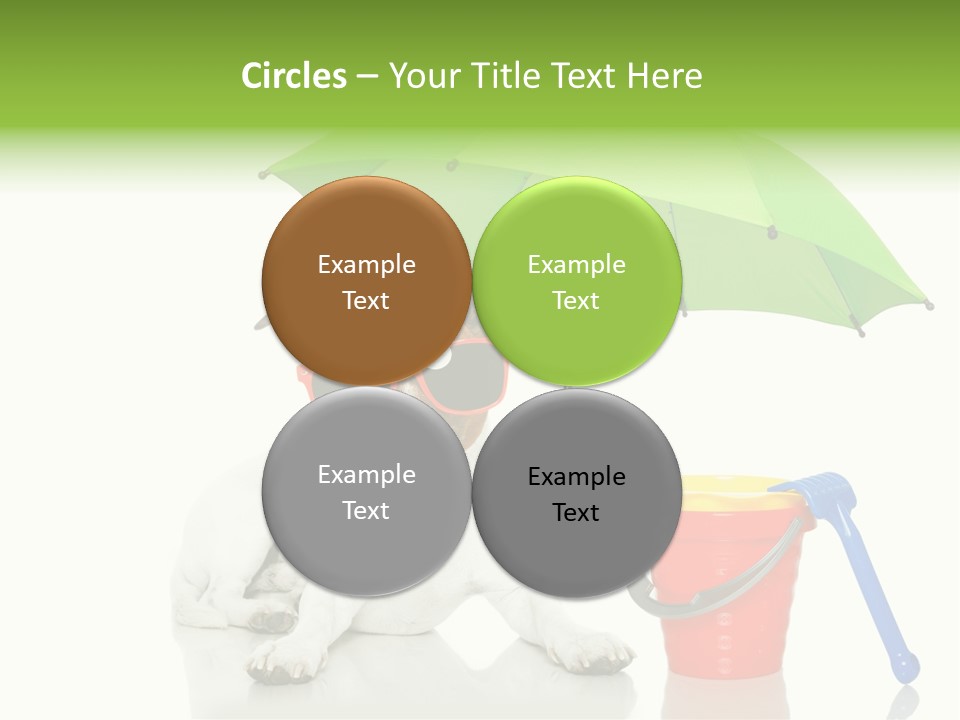 Circles – Your Title Text Here

Example Text

Example Text

Example Text

Example Text